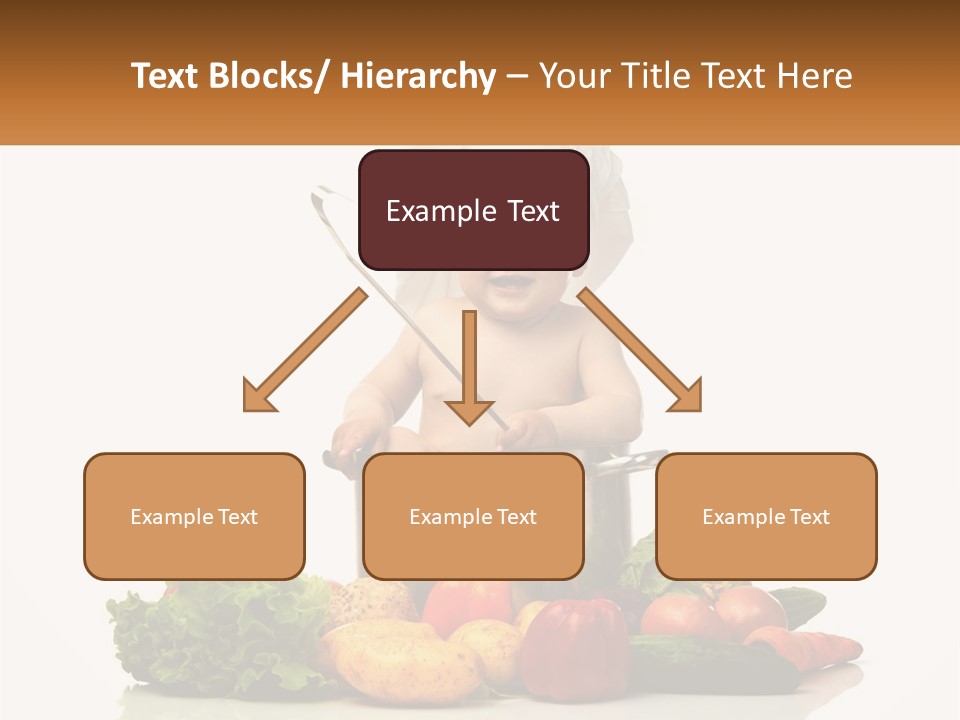 Text Blocks/ Hierarchy – Your Title Text Here

Example Text

Example Text

Example Text

Example Text